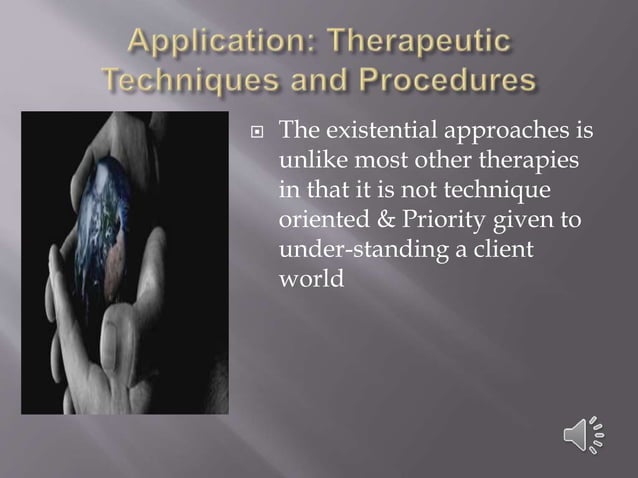 Application: Therapeutic Techniques and Procedures

The existential approaches is unlike most other therapies in that it is not technique oriented & Priority given to under-standing a client world